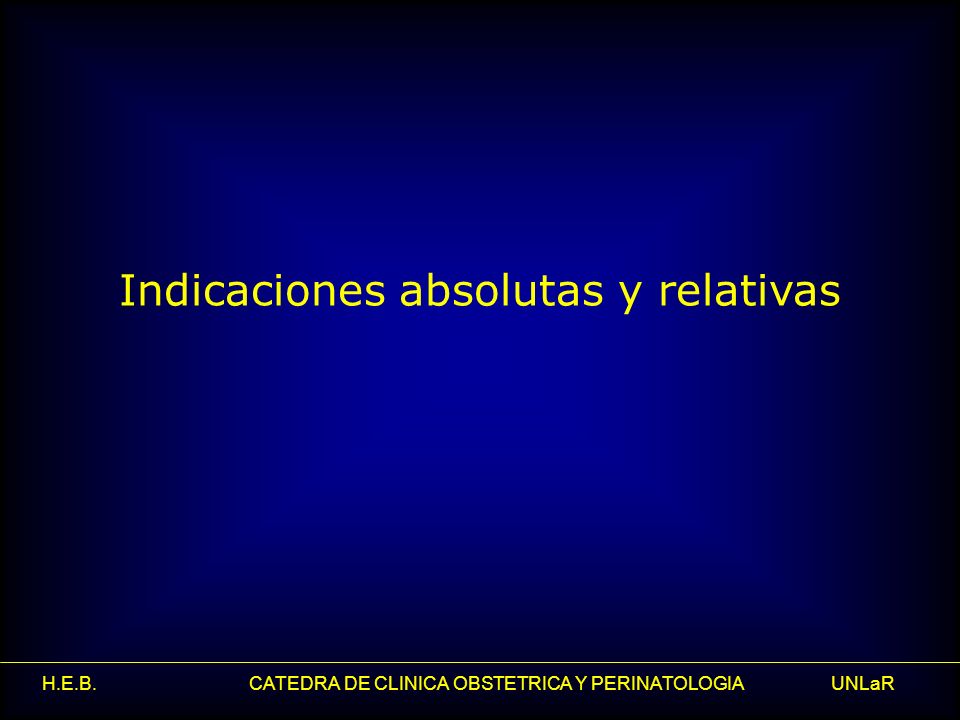 Indicaciones absolutas y relativas

H.E.B. CATEDRA DE CLINICA OBSTETRICA Y PERINATOLOGIA UNLaR